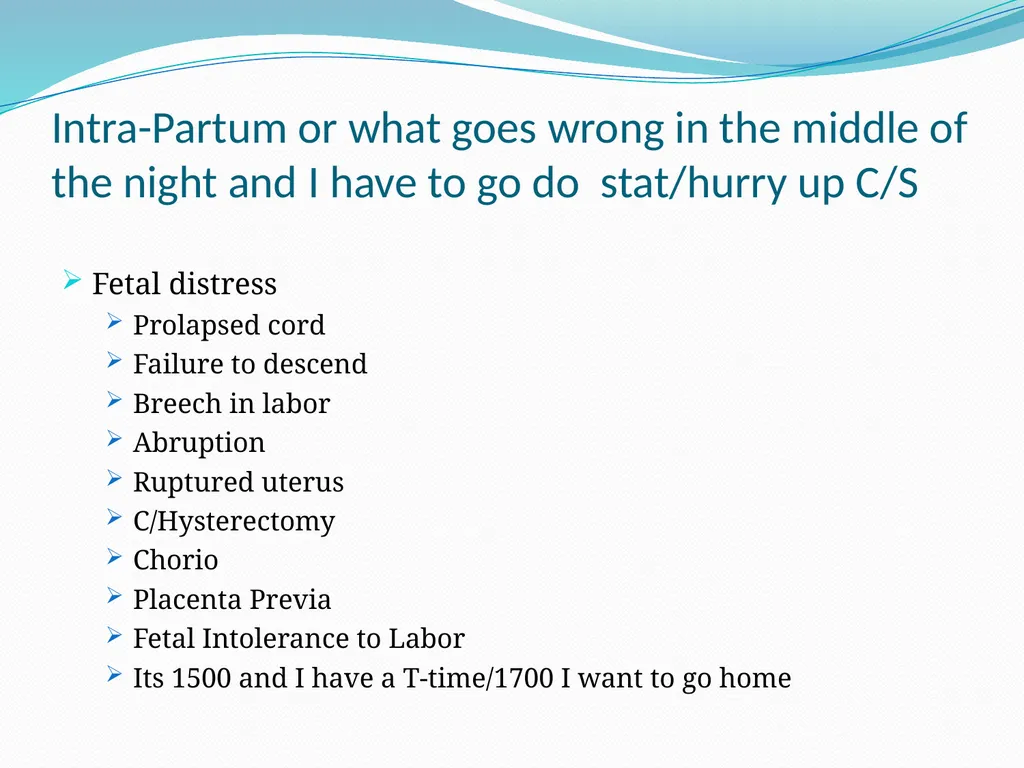 Intra-Partum or what goes wrong in the middle of the night and I have to go do stat/hurry up C/S

Fetal distress
Prolapsed cord
Failure to descend
Breech in labor
Abruption
Ruptured uterus
C/Hysterectomy
Chorio
Placenta Previa
Fetal Intolerance to Labor
Its 1500 and I have a T-time/1700 I want to go home